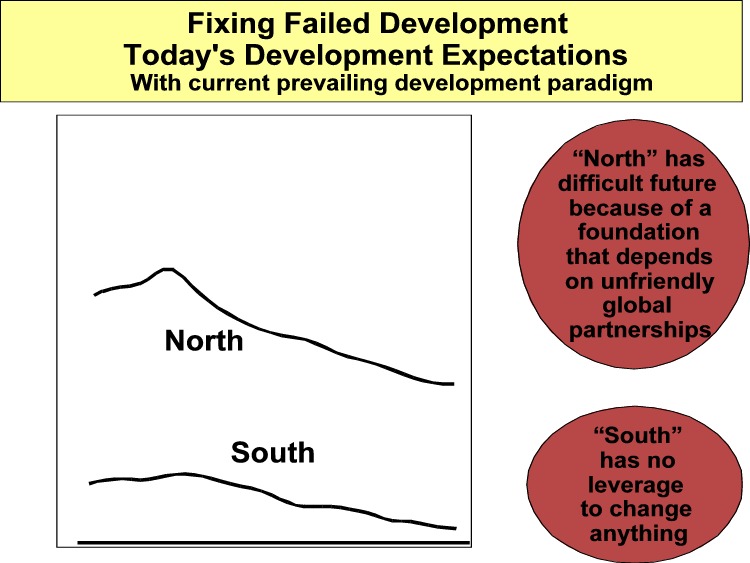 Fixing Failed Development
Today's Development Expectations
With current prevailing development paradigm

North

South

“North” has difficult future because of a foundation that depends on unfriendly global partnerships

“South” has no leverage to change anything